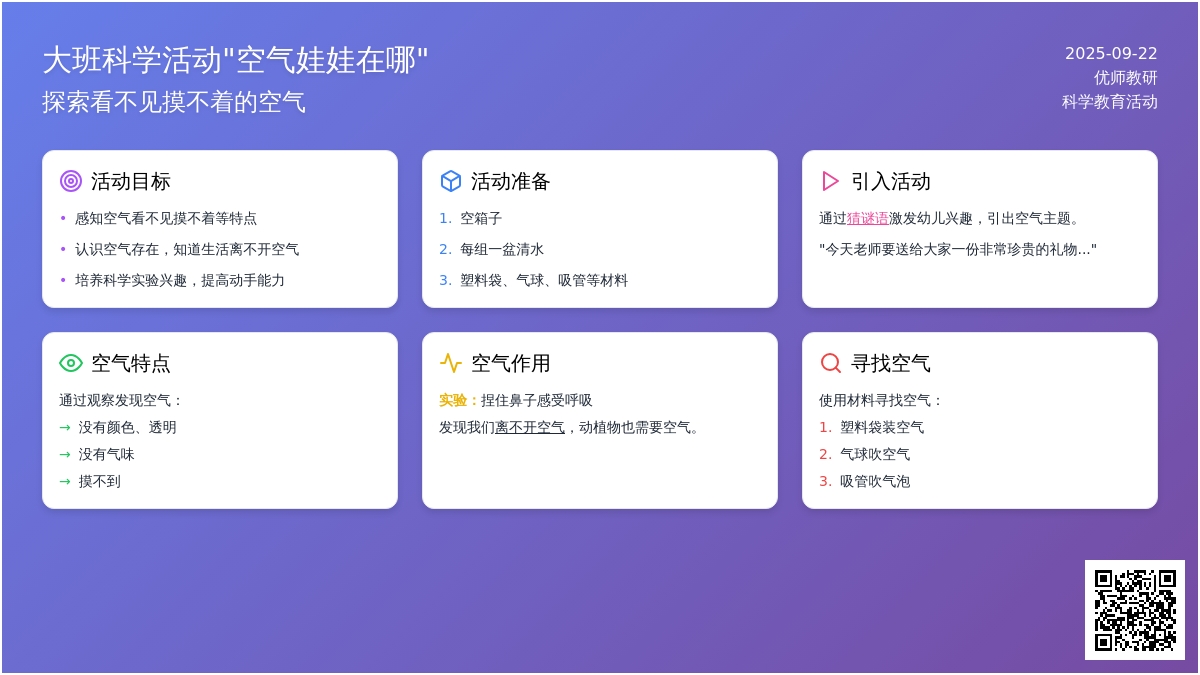 大班科学活动"空气娃娃在哪"
探索看不见摸不着的空气

2025-09-22
优师教研
科学教育活动

活动目标
• 感知空气看不见摸不着等特点
• 认识空气存在，知道生活离不开空气
• 培养科学实验兴趣，提高动手能力

活动准备
1. 空箱子
2. 每组一盆清水
3. 塑料袋、气球、吸管等材料

引入活动
通过猜谜语激发幼儿兴趣，引出空气主题。
"今天老师要送给大家一份非常珍贵的礼物..."

空气特点
通过观察发现空气：
→ 没有颜色、透明
→ 没有气味
→ 摸不到

空气作用
实验：捏住鼻子感受呼吸
发现我们离不开空气，动植物也需要空气。

寻找空气
使用材料寻找空气：
1. 塑料袋装空气
2. 气球吹空气
3. 吸管吹气泡